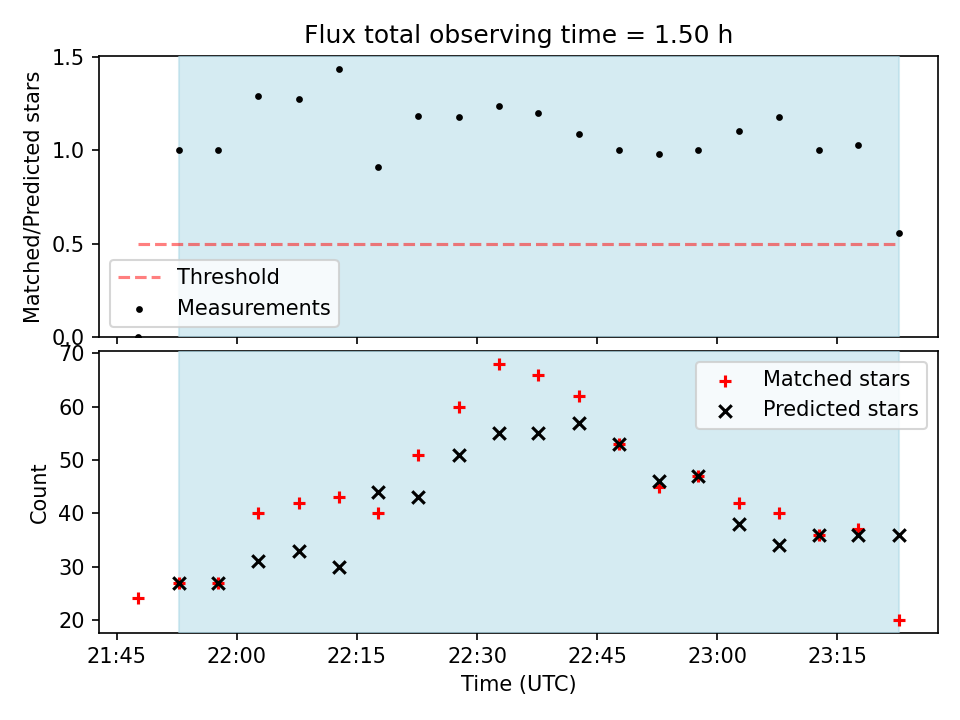 Flux total observing time = 1.50 h

Matched/Predicted stars

1.5
1.0
0.5
0.0

Threshold
Measurements

Count

70
60
50
40
30
20

Matched stars
Predicted stars

21:45 22:00 22:15 22:30 22:45 23:00 23:15

Time (UTC)